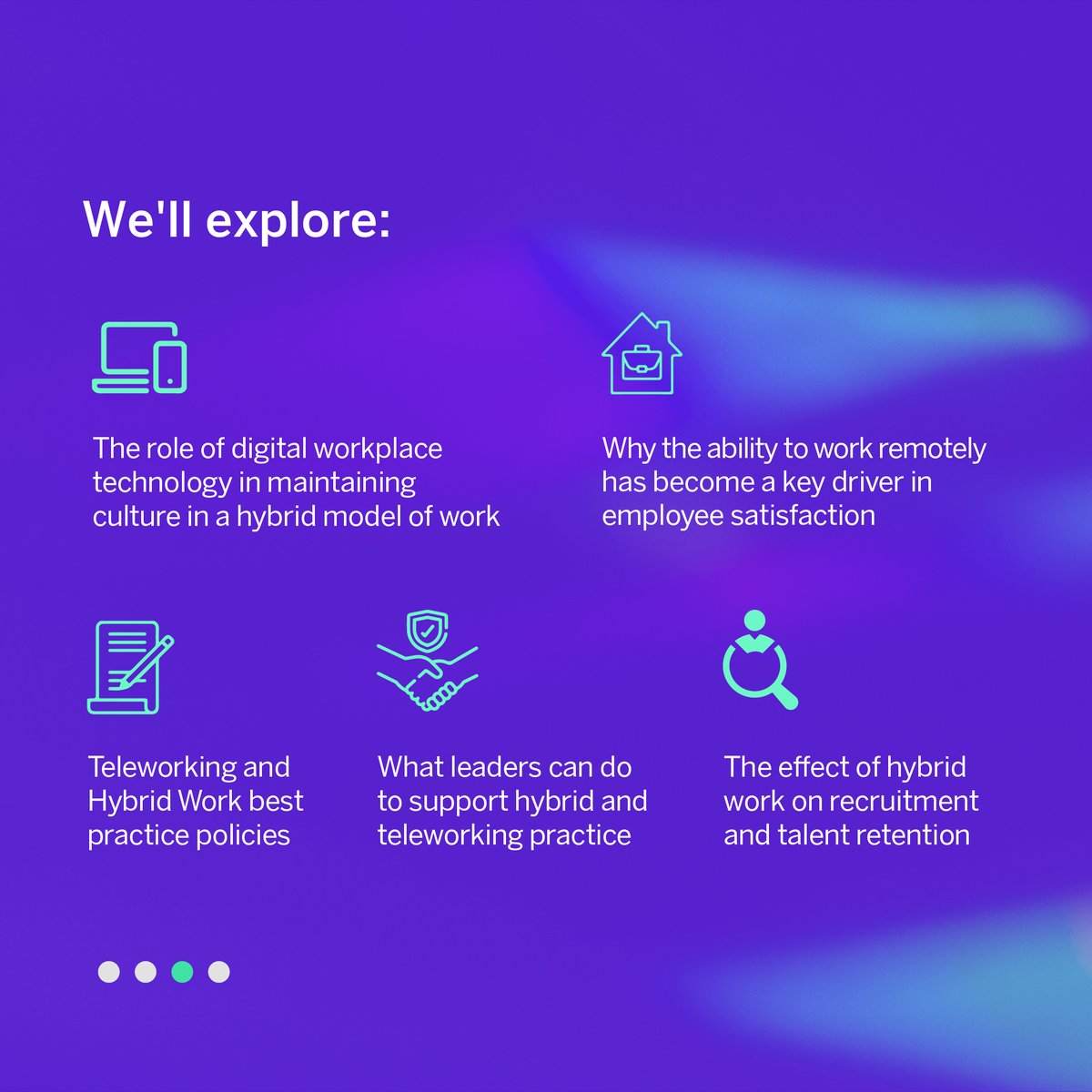 We'll explore:

The role of digital workplace technology in maintaining culture in a hybrid model of work

Why the ability to work remotely has become a key driver in employee satisfaction

Teleworking and Hybrid Work best practice policies

What leaders can do to support hybrid and teleworking practice

The effect of hybrid work on recruitment and talent retention